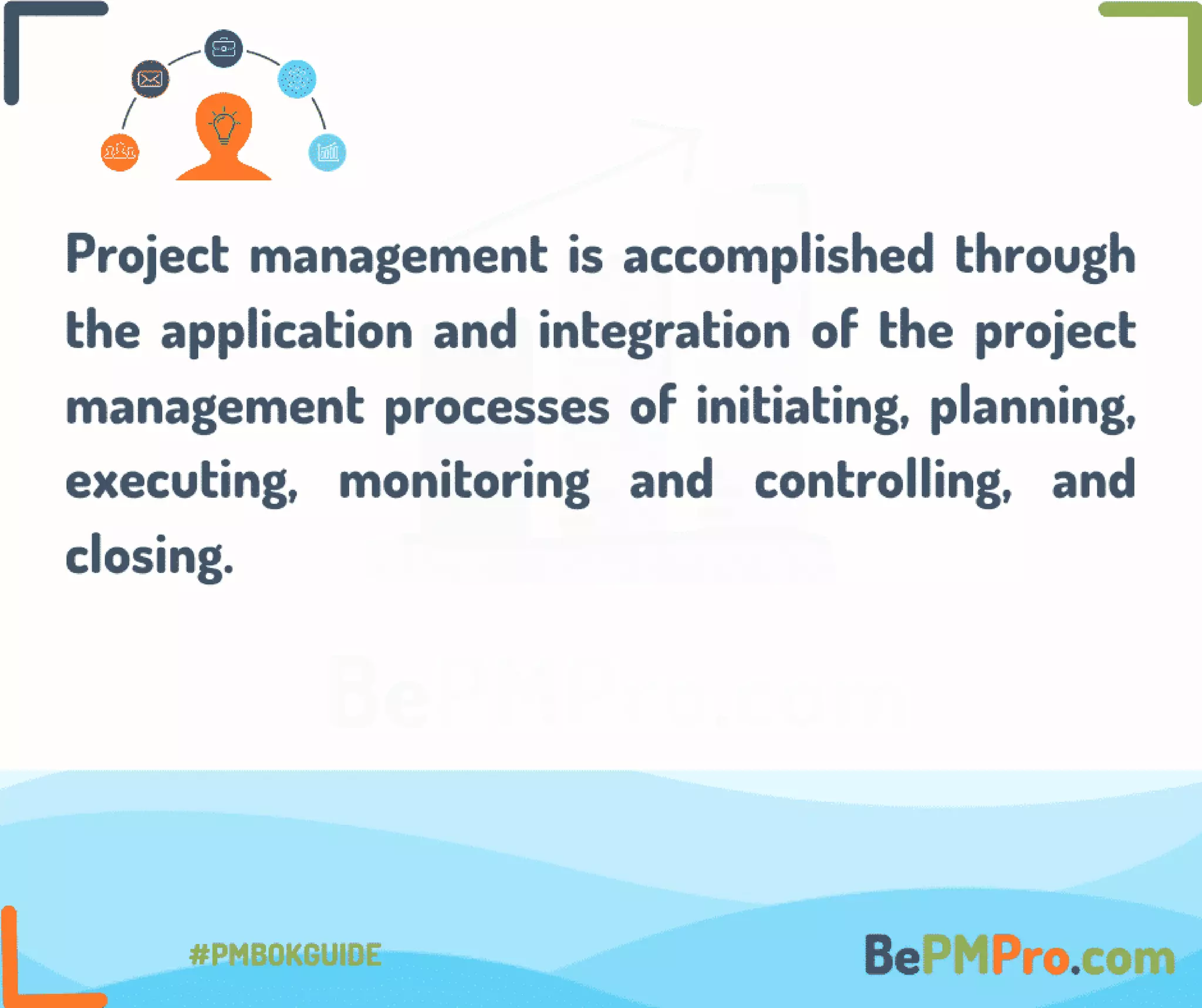 Project management is accomplished through the application and integration of the project management processes of initiating, planning, executing, monitoring and controlling, and closing.

BePMPro.com

#PMBOKGUIDE

BePMPro.com